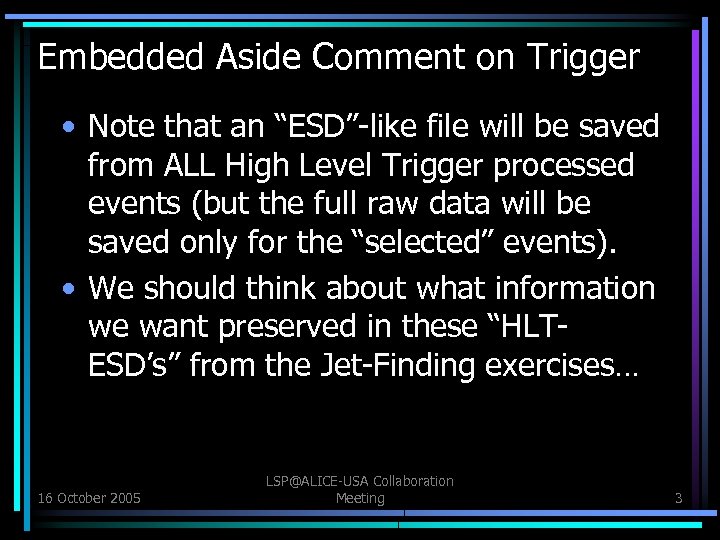 Embedded Aside Comment on Trigger

• Note that an “ESD”-like file will be saved from ALL High Level Trigger processed events (but the full raw data will be saved only for the “selected” events).

• We should think about what information we want preserved in these “HLT-ESD’s” from the Jet-Finding exercises…

16 October 2005

LSP@ALICE-USA Collaboration Meeting

3